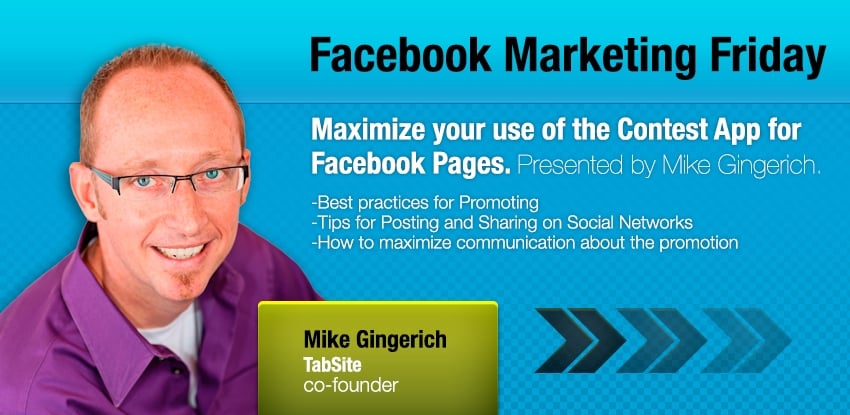 Facebook Marketing Friday

Maximize your use of the Contest App for Facebook Pages. Presented by Mike Gingerich.

-Best practices for Promoting
-Tips for Posting and Sharing on Social Networks
-How to maximize communication about the promotion

Mike Gingerich
TabSite
co-founder